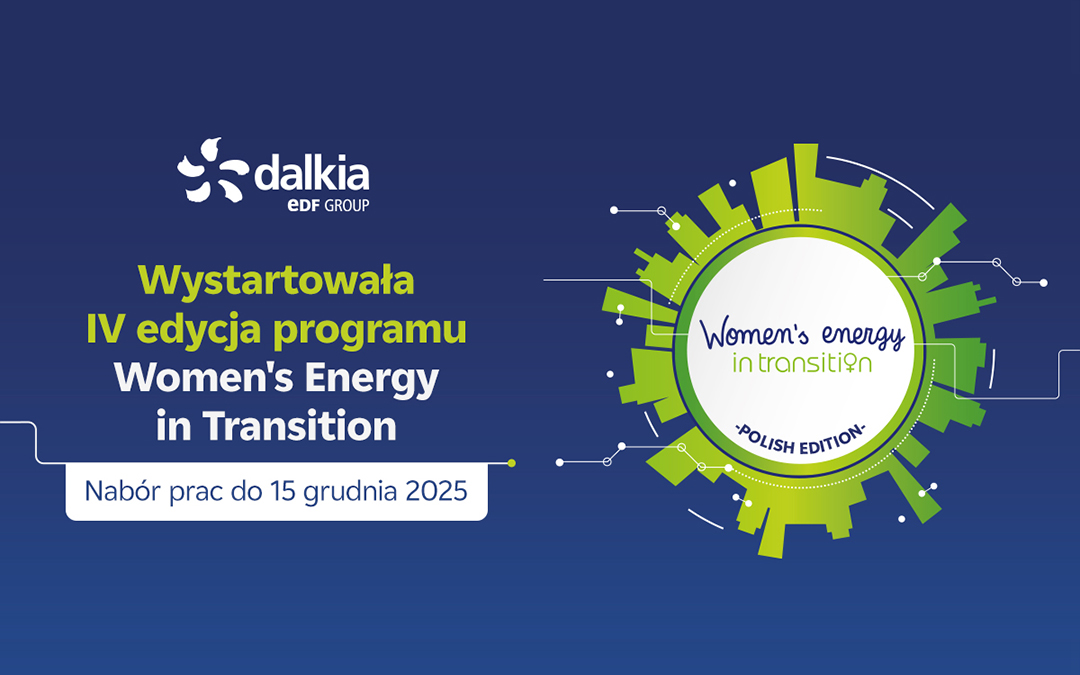 dalkia
EDF GROUP

Wystartowała
IV edycja programu
Women's Energy
in Transition

Nabór prac do 15 grudnia 2025

Women's energy
in transition
-POLISH EDITION-